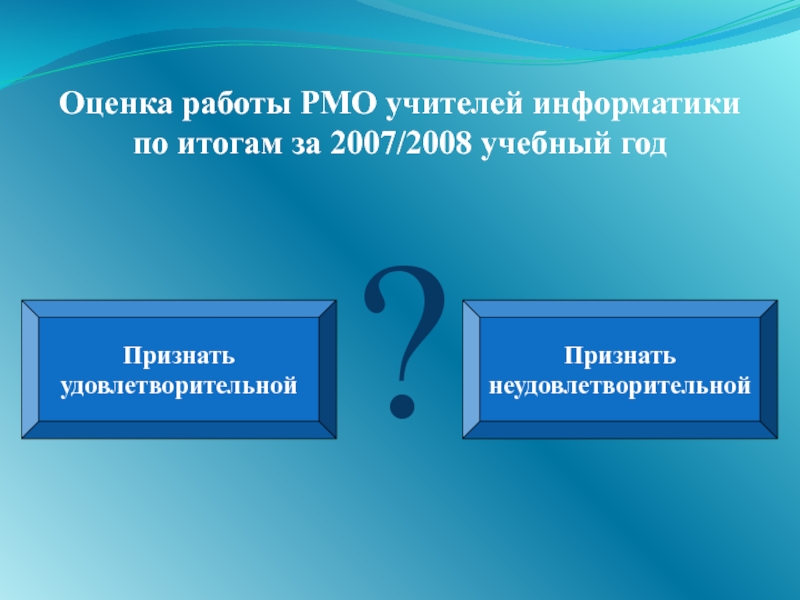 Оценка работы РМО учителей информатики по итогам за 2007/2008 учебный год

Признать удовлетворительной

?

Признать неудовлетворительной